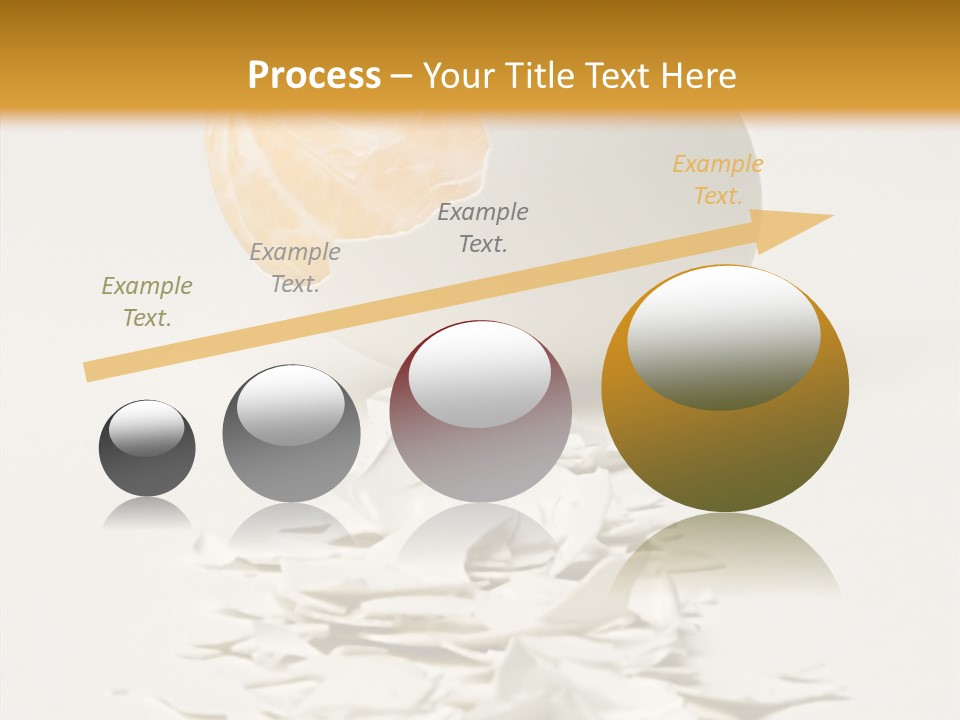 Process – Your Title Text Here

Example Text.

Example Text.

Example Text.

Example Text.